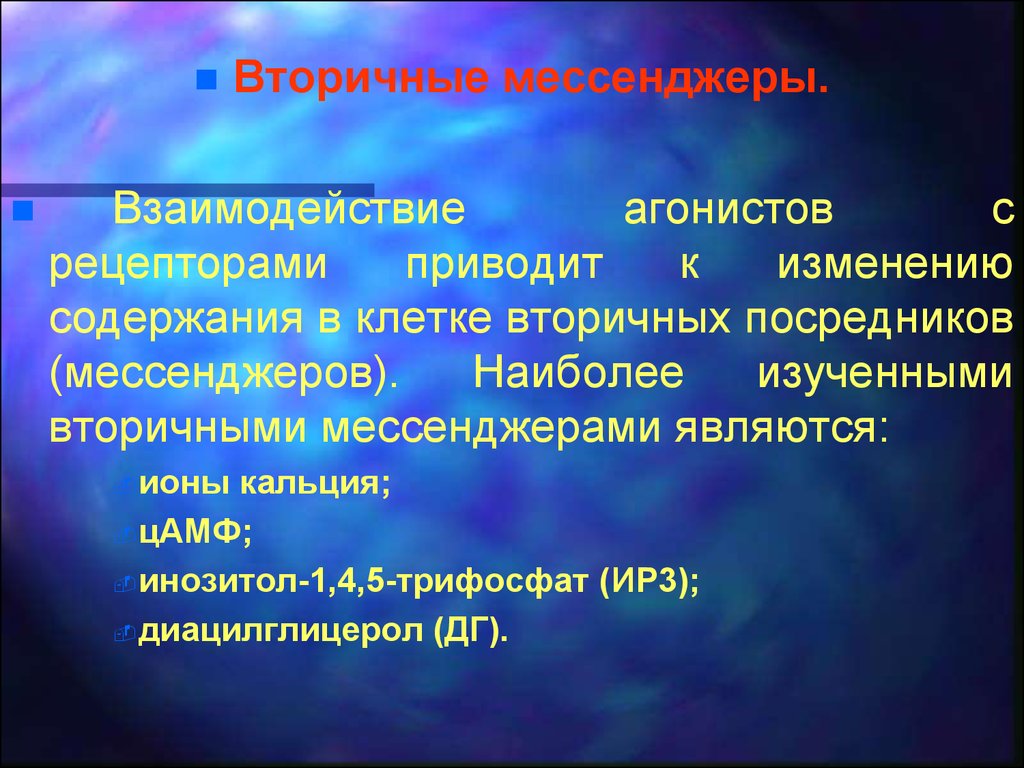 Вторичные мессенджеры.

Взаимодействие агонистов с рецепторами приводит к изменению содержания в клетке вторичных посредников (мессенджеров). Наиболее изученными вторичными мессенджерами являются:

ионы кальция;

цАМФ;

инозитол-1,4,5-трифосфат (ИР3);

диацилглицерол (ДГ).